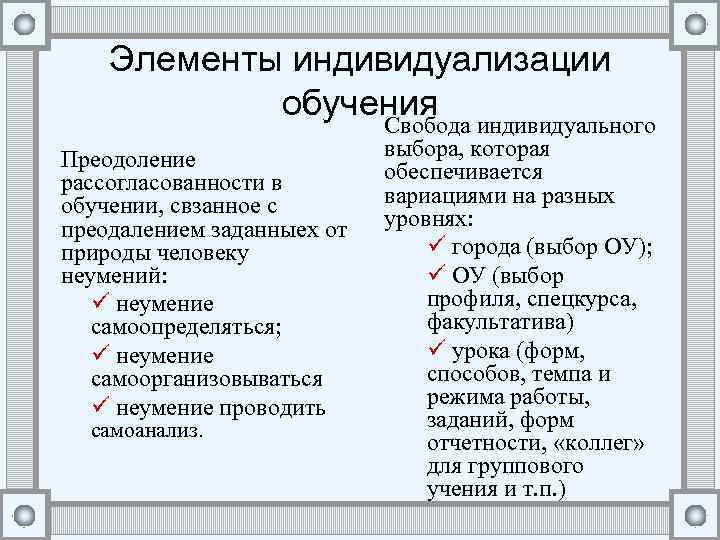 Элементы индивидуализации обучения

Преодоление рассогласованности в обучении, свзанное с преодалением заданныех от природы человеку неумений:

✓ неумение самоопределяться;

✓ неумение самоорганизовываться

✓ неумение проводить самоанализ.

Свобода индивидуального выбора, которая обеспечивается вариациями на разных уровнях:

✓ города (выбор ОУ);

✓ ОУ (выбор профиля, спецкурса, факультатива)

✓ урока (форм, способов, темпа и режима работы, заданий, форм отчетности, «коллег» для группового учения и т.п.)